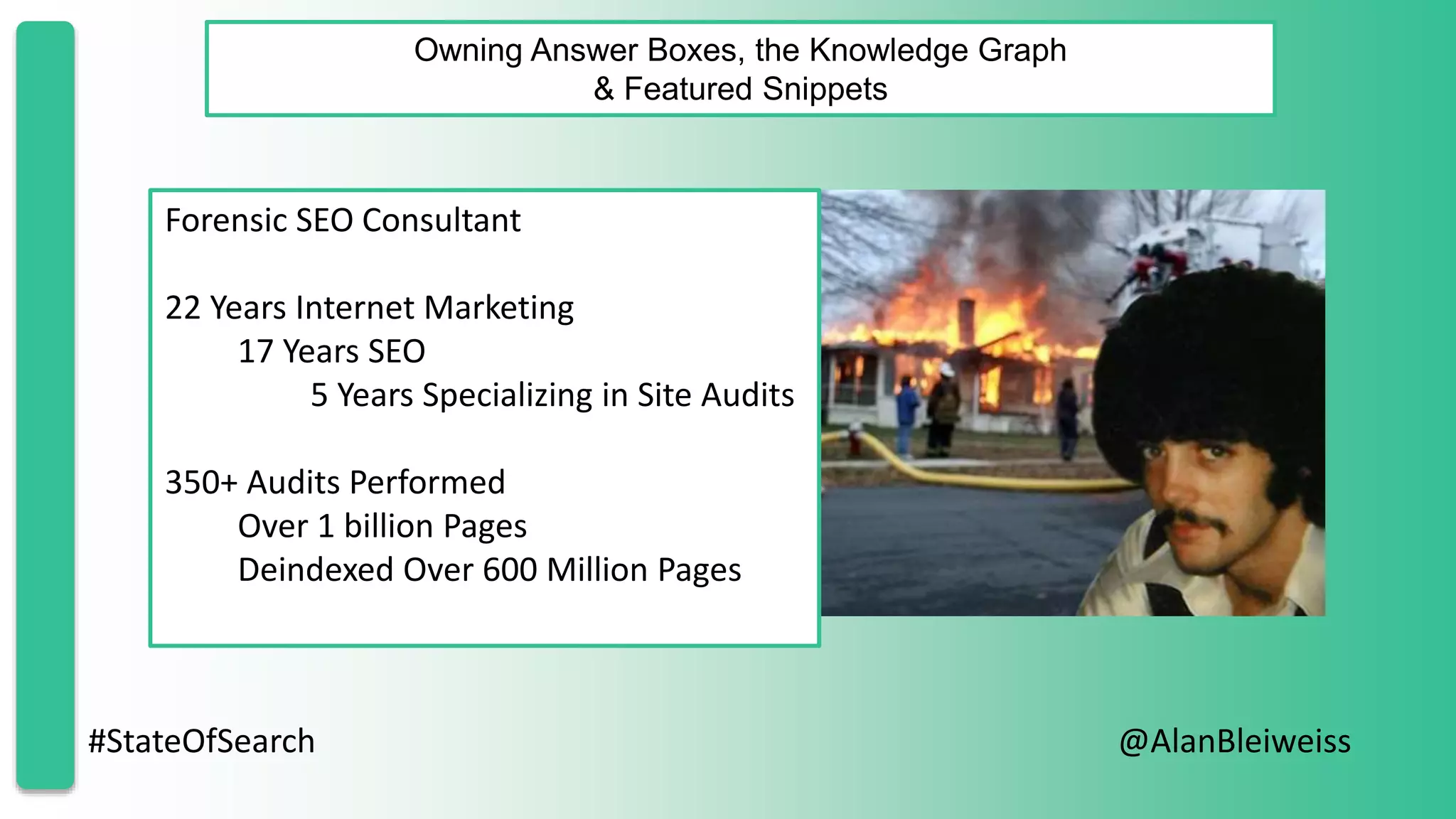 Owning Answer Boxes, the Knowledge Graph
& Featured Snippets

Forensic SEO Consultant

22 Years Internet Marketing
17 Years SEO
5 Years Specializing in Site Audits

350+ Audits Performed
Over 1 billion Pages
Deindexed Over 600 Million Pages

#StateOfSearch

@AlanBleiweiss